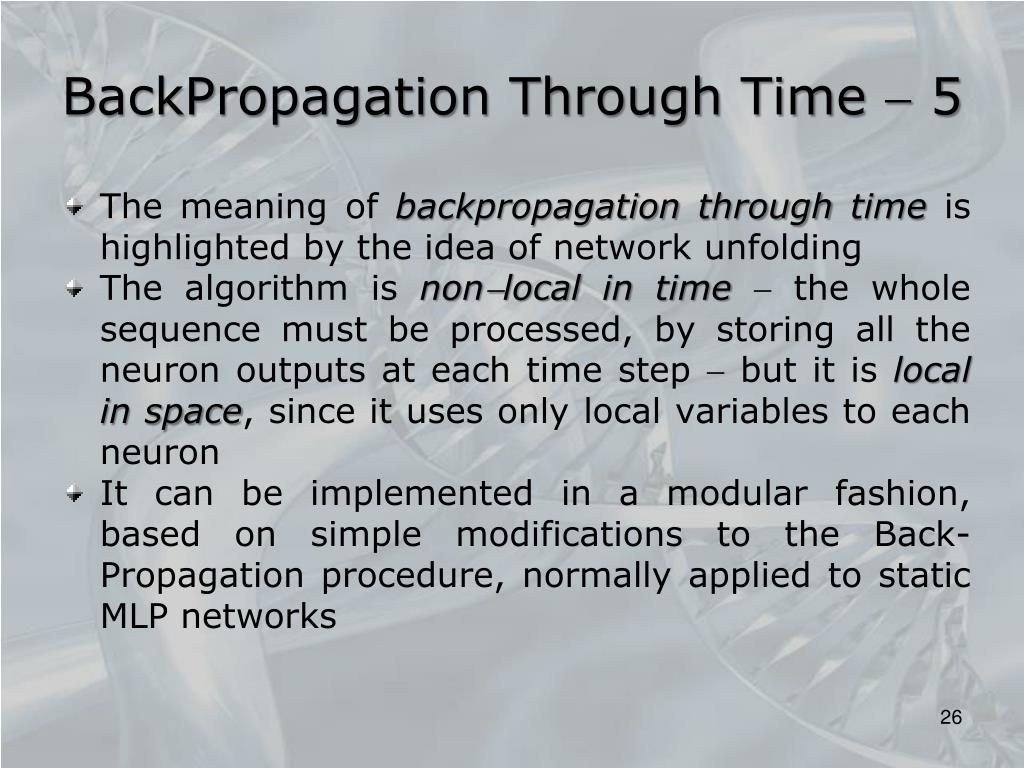 BackPropagation Through Time – 5

The meaning of backpropagation through time is highlighted by the idea of network unfolding

The algorithm is non–local in time – the whole sequence must be processed, by storing all the neuron outputs at each time step – but it is local in space, since it uses only local variables to each neuron

It can be implemented in a modular fashion, based on simple modifications to the Back-Propagation procedure, normally applied to static MLP networks

26